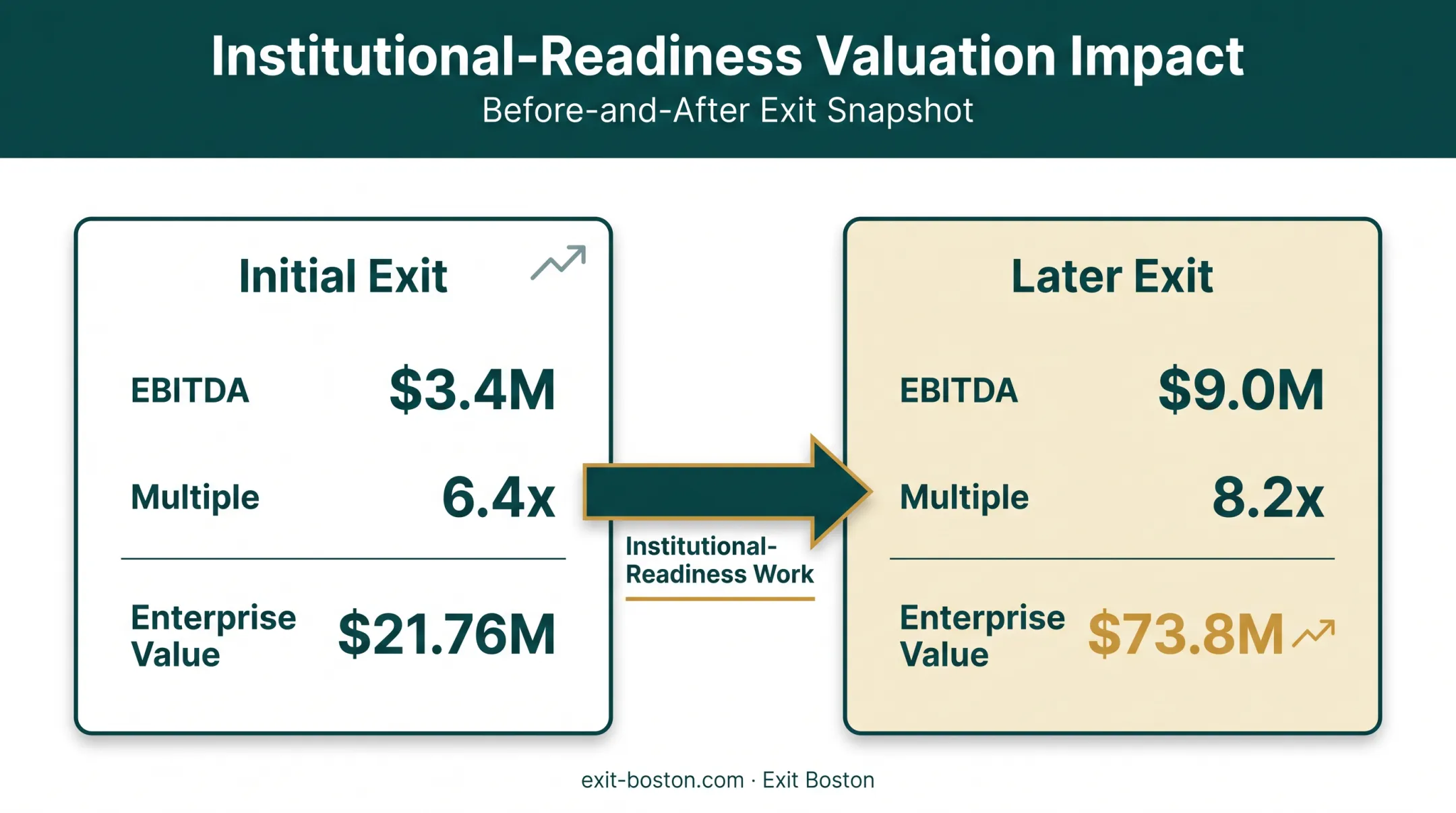 Institutional-Readiness Valuation Impact

Before-and-After Exit Snapshot

Initial Exit

EBITDA $3.4M

Multiple 6.4x

Enterprise Value $21.76M

Institutional-Readiness Work

Later Exit

EBITDA $9.0M

Multiple 8.2x

Enterprise Value $73.8M

exit-boston.com · Exit Boston